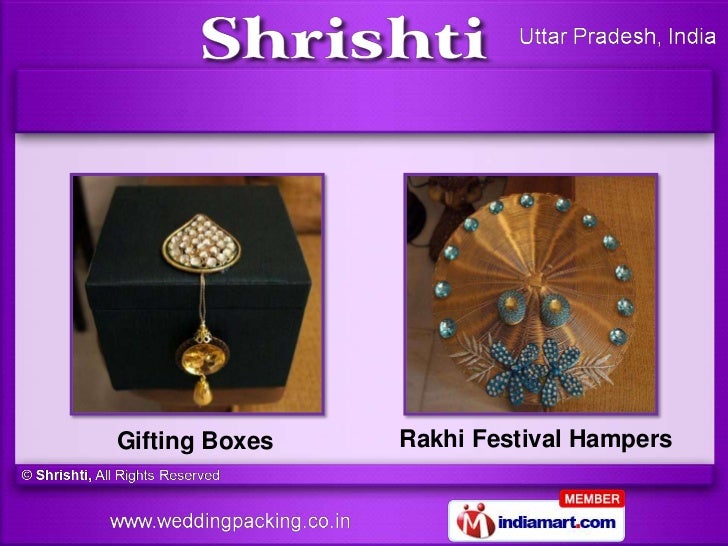 Shrishti
Uttar Pradesh, India

Gifting Boxes

Rakhi Festival Hampers

© Shrishti, All Rights Reserved

www.weddingpacking.co.in

MEMBER
indiamart.com